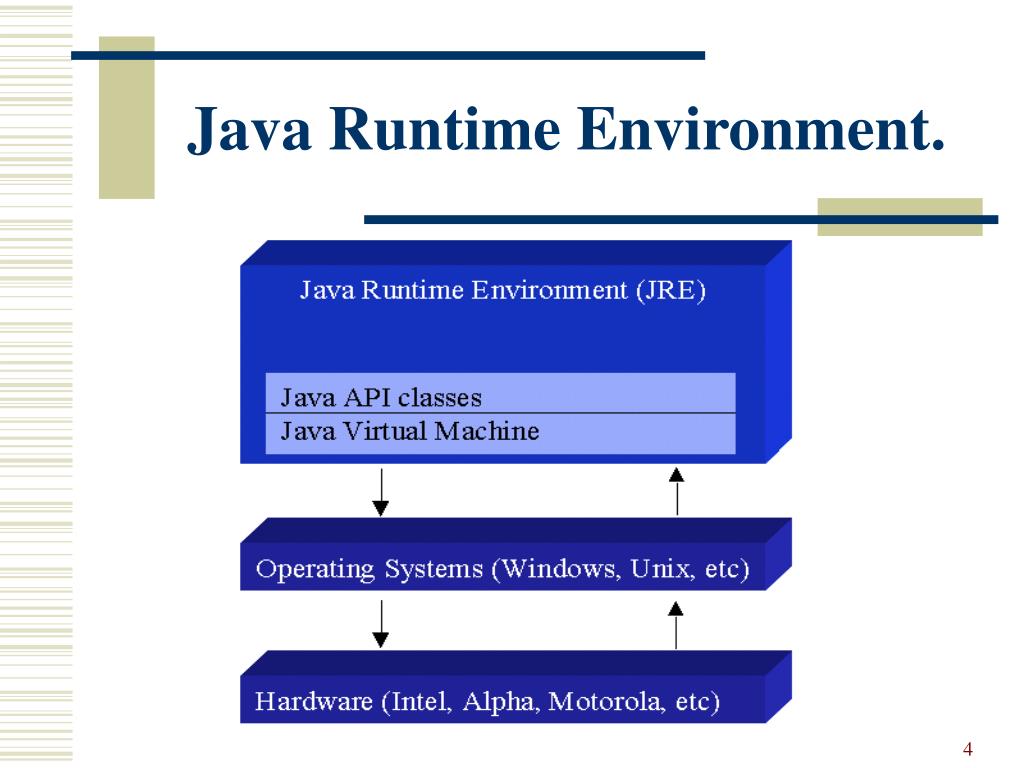 Java Runtime Environment.

Java Runtime Environment (JRE)

Java API classes

Java Virtual Machine

Operating Systems (Windows, Unix, etc)

Hardware (Intel, Alpha, Motorola, etc)

4